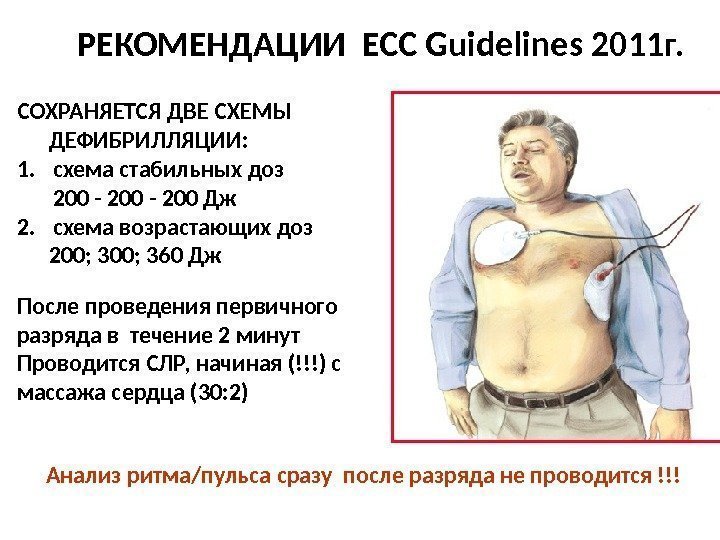 РЕКОМЕНДАЦИИ ECC Guidelines 2011г.

СОХРАНЯЕТСЯ ДВЕ СХЕМЫ ДЕФИБРИЛЛЯЦИИ:
1. схема стабильных доз 200 - 200 - 200 Дж
2. схема возрастающих доз 200; 300; 360 Дж

После проведения первичного разряда в течение 2 минут Проводится СЛР, начиная (!!!) с массажа сердца (30:2)

Анализ ритма/пульса сразу после разряда не проводится !!!